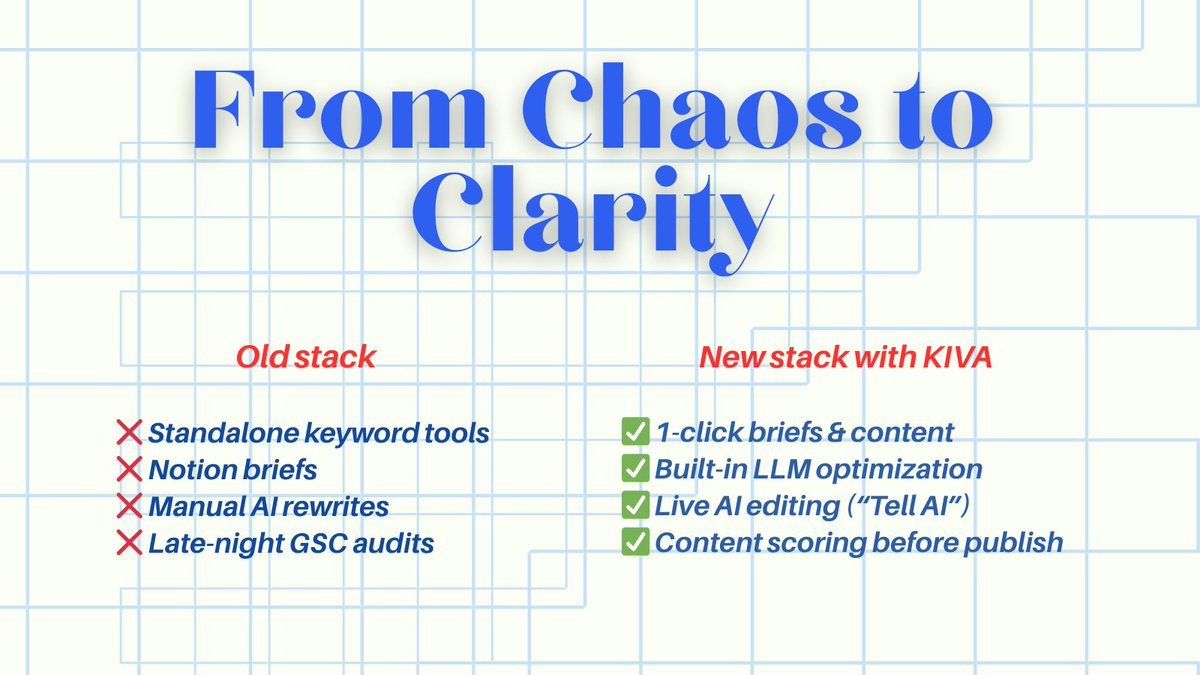 From Chaos to Clarity

Old stack

❌ Standalone keyword tools
❌ Notion briefs
❌ Manual AI rewrites
❌ Late-night GSC audits

New stack with KIVA

✅ 1-click briefs & content
✅ Built-in LLM optimization
✅ Live AI editing ("Tell AI")
✅ Content scoring before publish